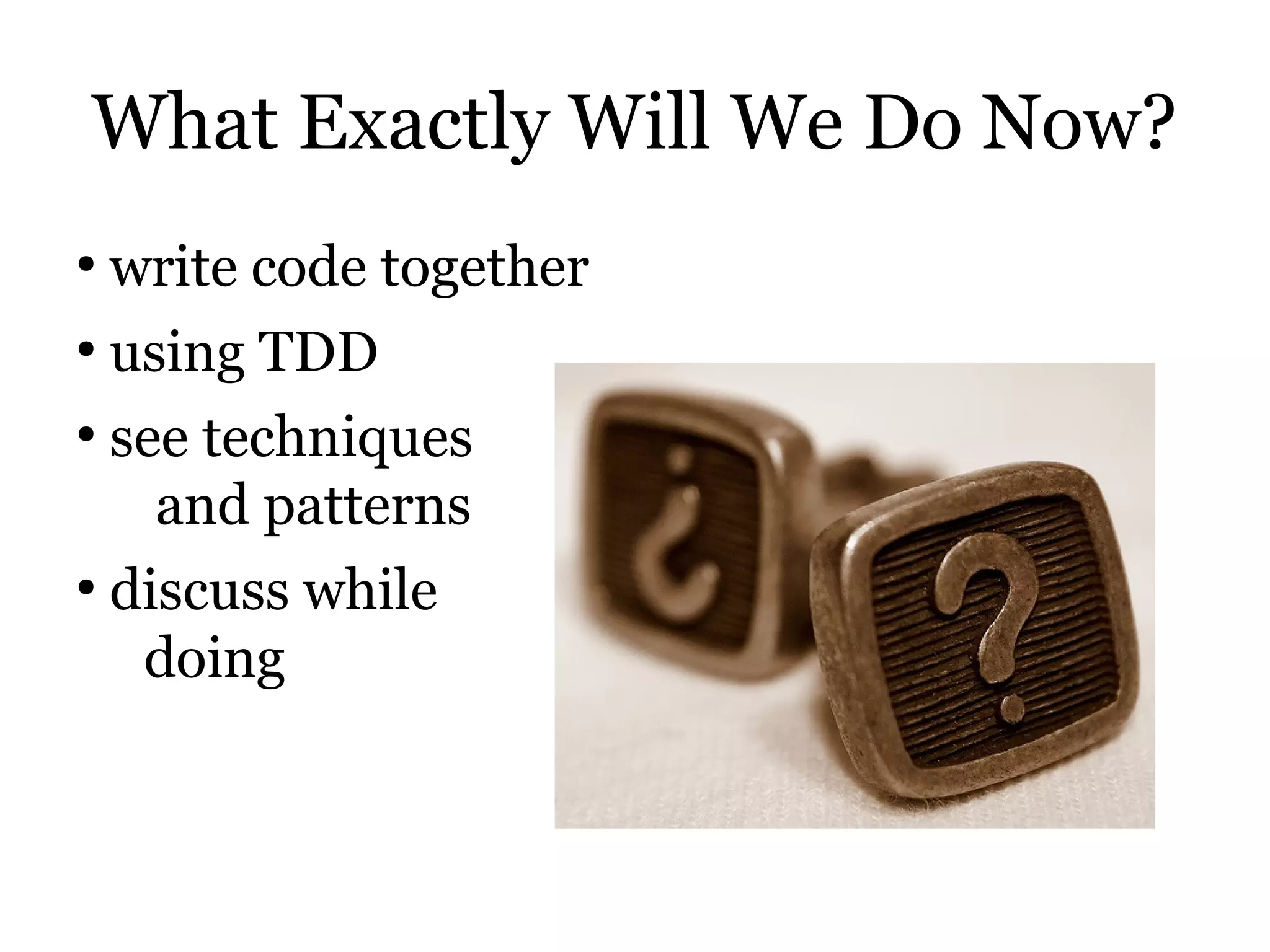 What Exactly Will We Do Now?

• write code together
• using TDD
• see techniques and patterns
• discuss while doing

¿

?